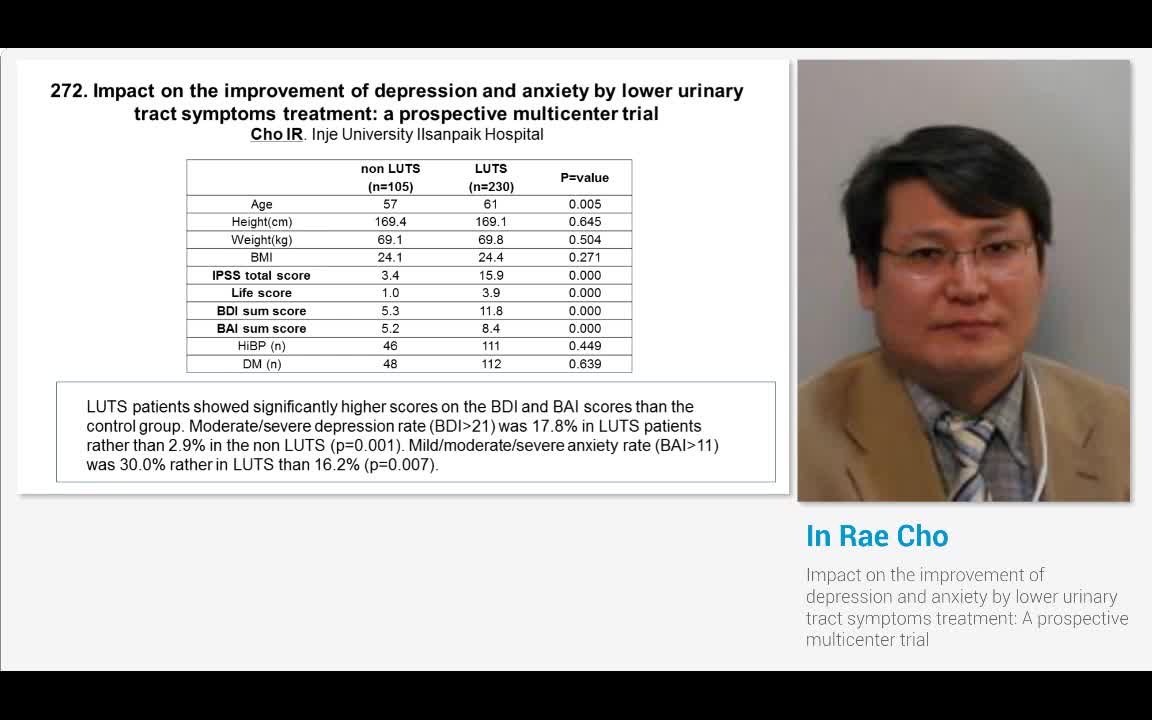 272. Impact on the improvement of depression and anxiety by lower urinary tract symptoms treatment: a prospective multicenter trial

Cho IR. Inje University Ilsanpaik Hospital

| | non LUTS (n=105) | LUTS (n=230) | P=value |
|---|---|---|---|
| Age | 57 | 61 | 0.005 |
| Height(cm) | 169.4 | 169.1 | 0.645 |
| Weight(kg) | 69.1 | 69.8 | 0.504 |
| BMI | 24.1 | 24.4 | 0.271 |
| IPSS total score | 3.4 | 15.9 | 0.000 |
| Life score | 1.0 | 3.9 | 0.000 |
| BDI sum score | 5.3 | 11.8 | 0.000 |
| BAI sum score | 5.2 | 8.4 | 0.000 |
| HiBP (n) | 46 | 111 | 0.449 |
| DM (n) | 48 | 112 | 0.639 |

LUTS patients showed significantly higher scores on the BDI and BAI scores than the control group. Moderate/severe depression rate (BDI>21) was 17.8% in LUTS patients rather than 2.9% in the non LUTS (p=0.001). Mild/moderate/severe anxiety rate (BAI>11) was 30.0% rather in LUTS than 16.2% (p=0.007).

In Rae Cho

Impact on the improvement of depression and anxiety by lower urinary tract symptoms treatment: A prospective multicenter trial